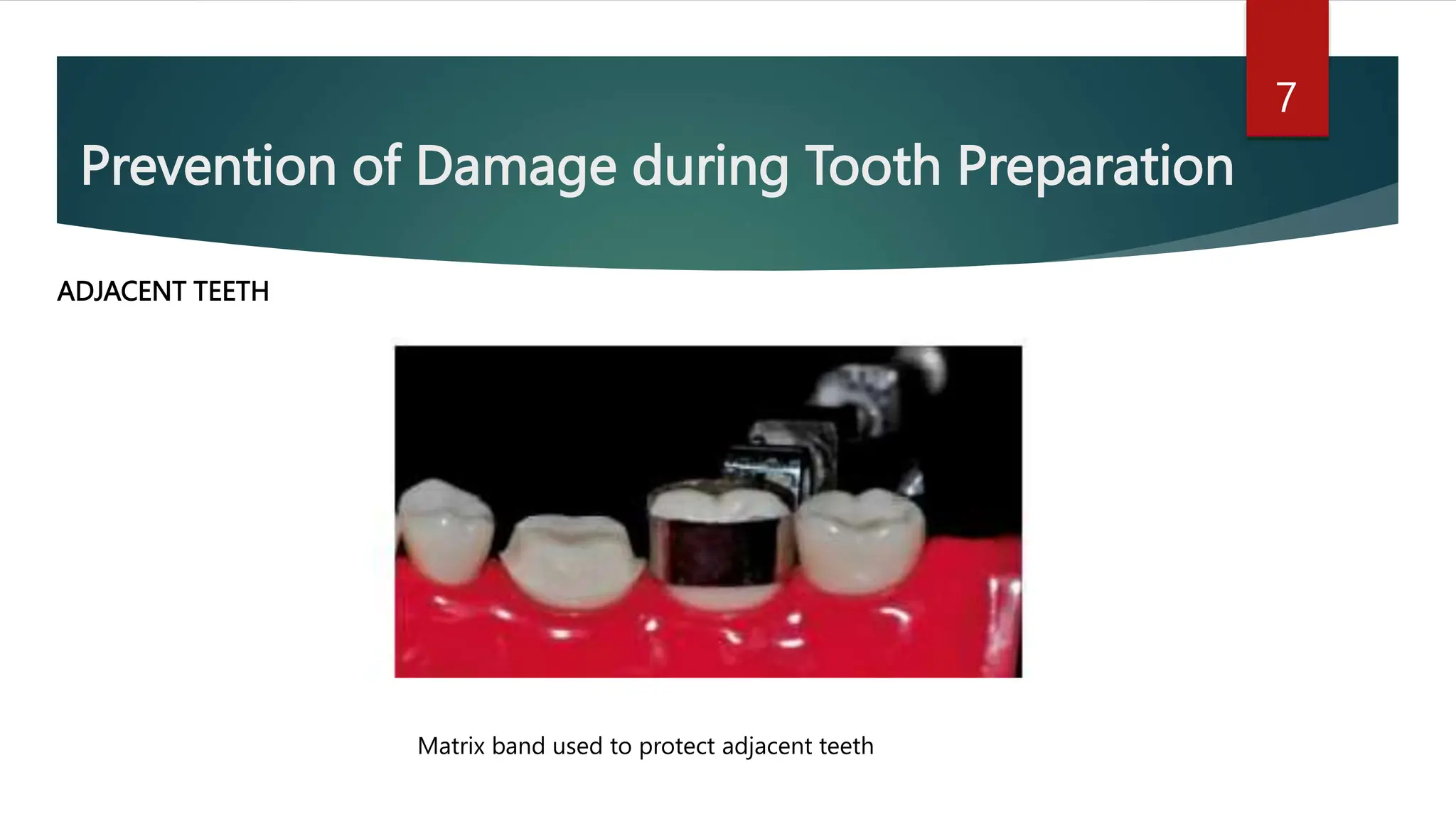 7

Prevention of Damage during Tooth Preparation

ADJACENT TEETH

Matrix band used to protect adjacent teeth